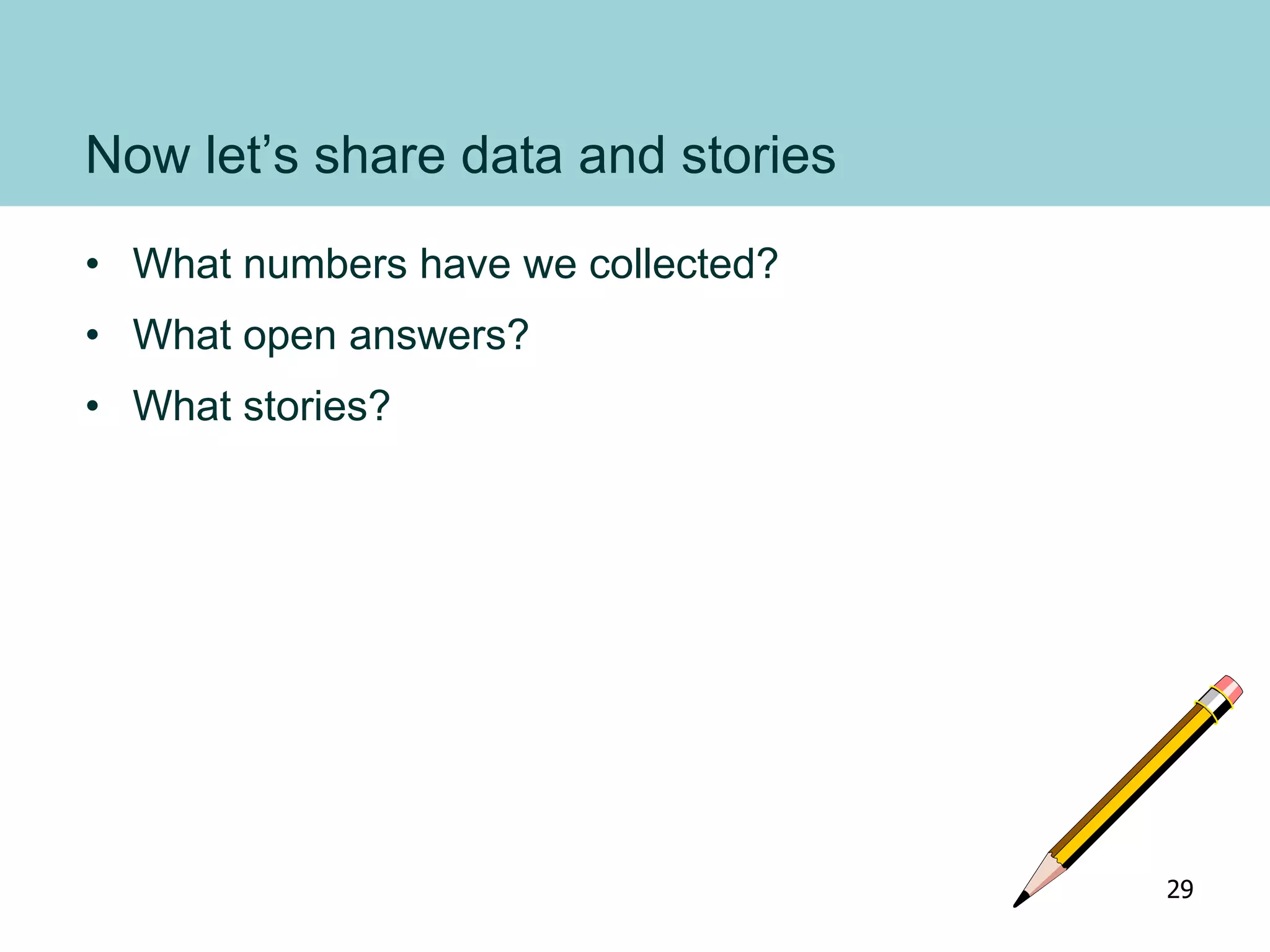 Now let’s share data and stories

• What numbers have we collected?
• What open answers?
• What stories?

29